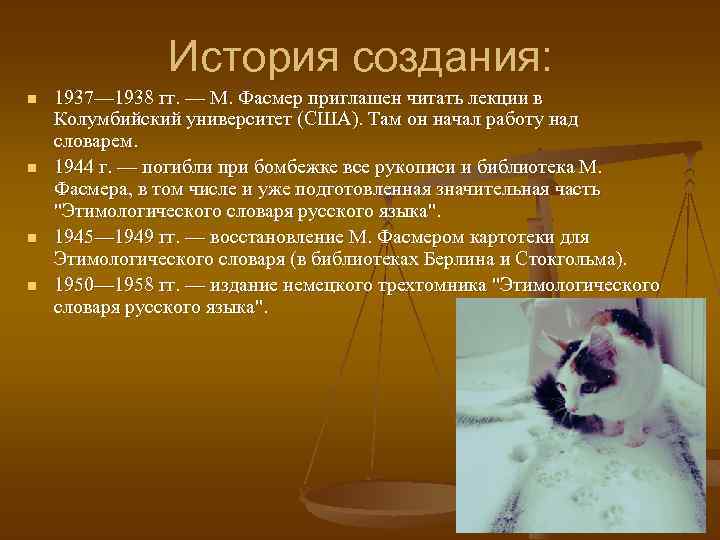 История создания:

1937—1938 гг. — М. Фасмер приглашен читать лекции в Колумбийский университет (США). Там он начал работу над словарем.

1944 г. — погибли при бомбежке все рукописи и библиотека М. Фасмера, в том числе и уже подготовленная значительная часть "Этимологического словаря русского языка".

1945—1949 гг. — восстановление М. Фасмером картотеки для Этимологического словаря (в библиотеках Берлина и Стокгольма).

1950—1958 гг. — издание немецкого трехтомника "Этимологического словаря русского языка".